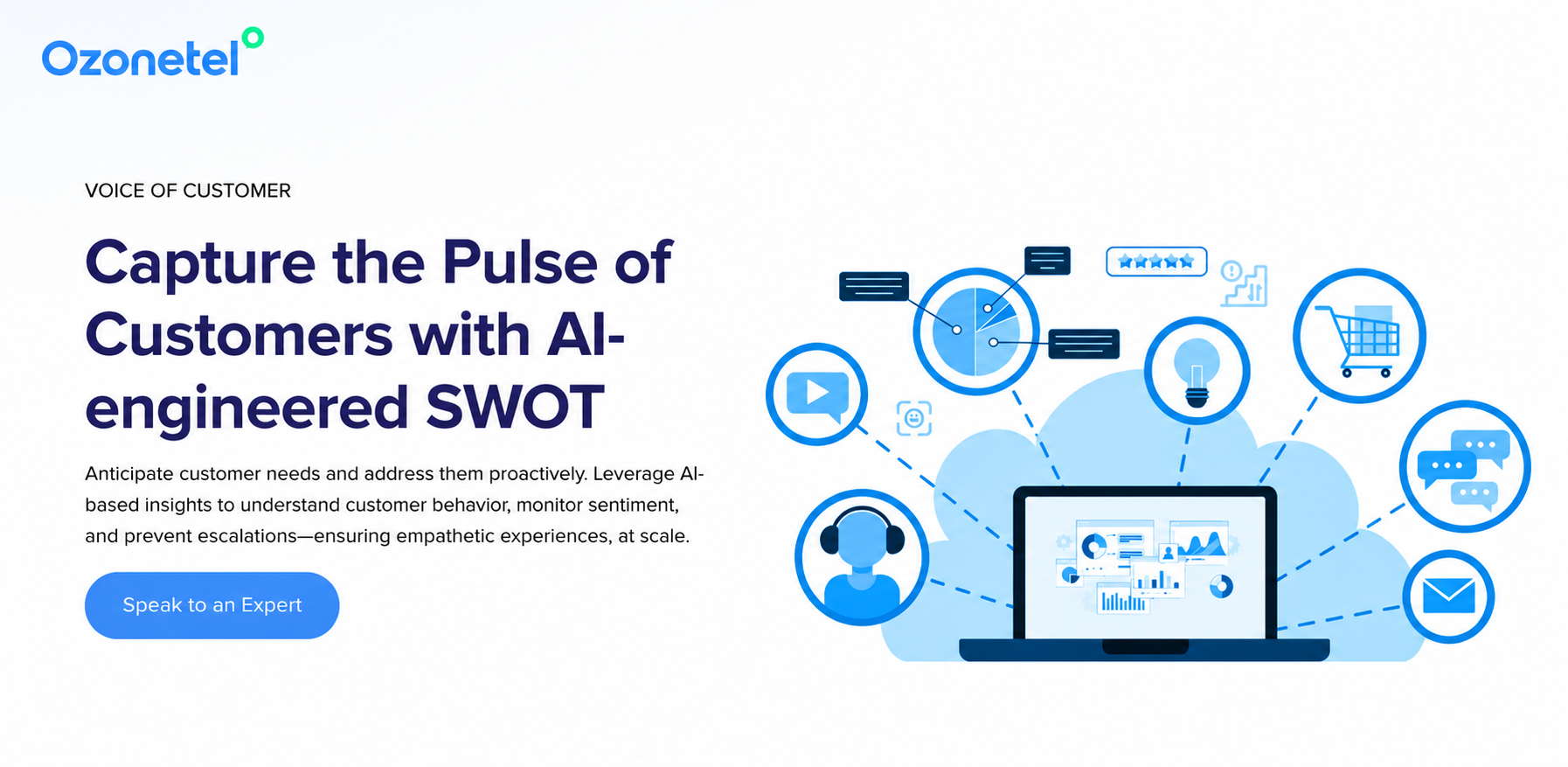 Ozonetel

VOICE OF CUSTOMER

Capture the Pulse of Customers with AI-engineered SWOT

Anticipate customer needs and address them proactively. Leverage AI-based insights to understand customer behavior, monitor sentiment, and prevent escalations—ensuring empathetic experiences, at scale.

Speak to an Expert